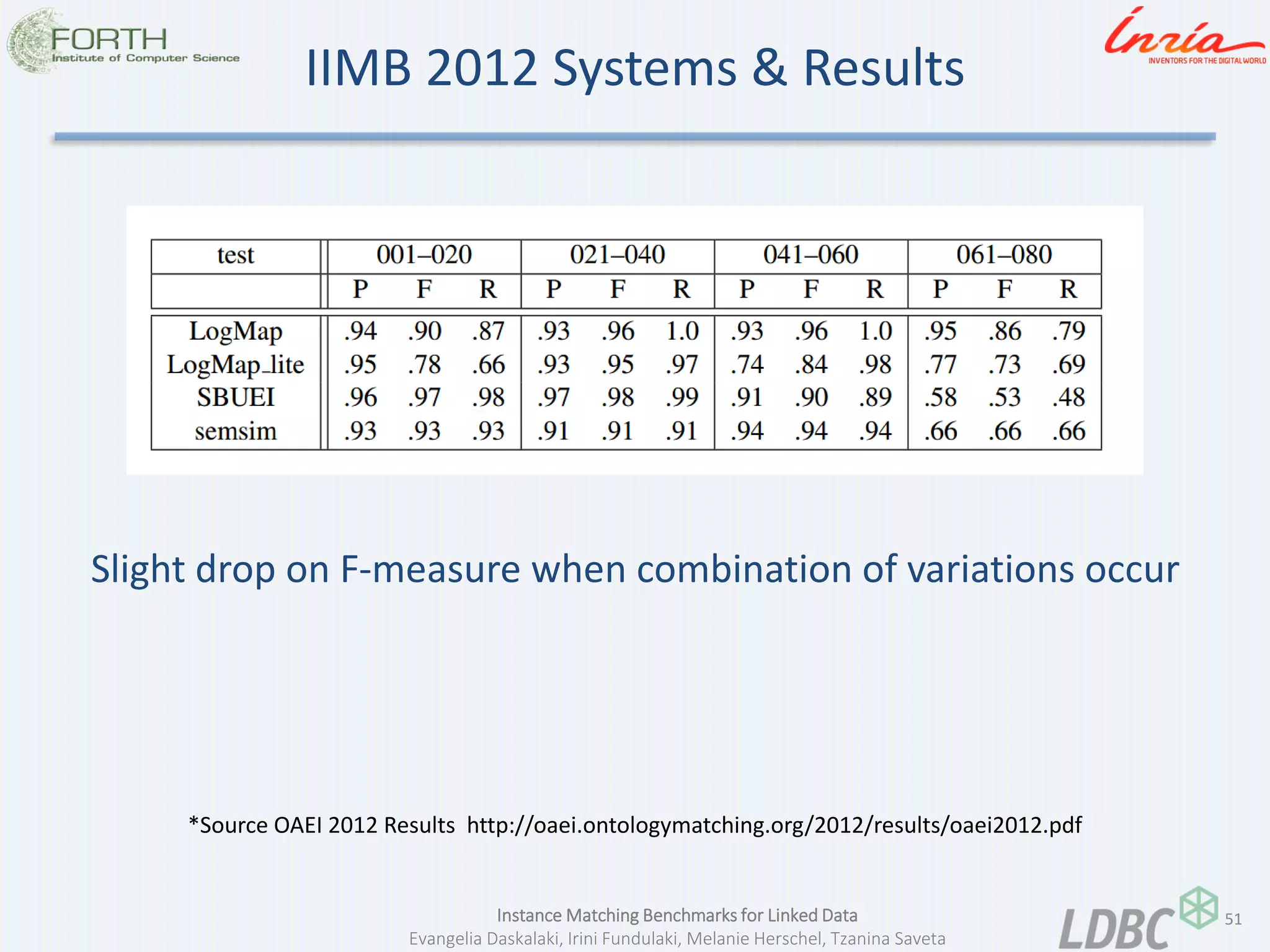 FORTH
Institute of Computer Science

IIMB 2012 Systems & Results

Inria
INVENTORS FOR THE DIGITAL WORLD

| test | 001–020 | | | 021–040 | | | 041–060 | | | 061–080 | | |
|---|---|---|---|---|---|---|---|---|---|---|---|---|
| | P | F | R | P | F | R | P | F | R | P | F | R |
| LogMap | .94 | .90 | .87 | .93 | .96 | 1.0 | .93 | .96 | 1.0 | .95 | .86 | .79 |
| LogMap_lite | .95 | .78 | .66 | .93 | .95 | .97 | .74 | .84 | .98 | .77 | .73 | .69 |
| SBUEI | .96 | .97 | .98 | .97 | .98 | .99 | .91 | .90 | .89 | .58 | .53 | .48 |
| semsim | .93 | .93 | .93 | .91 | .91 | .91 | .94 | .94 | .94 | .66 | .66 | .66 |

Slight drop on F-measure when combination of variations occur

*Source OAEI 2012 Results http://oaei.ontologymatching.org/2012/results/oaei2012.pdf

Instance Matching Benchmarks for Linked Data
Evangelia Daskalaki, Irini Fundulaki, Melanie Herschel, Tzanina Saveta

LDBC

51